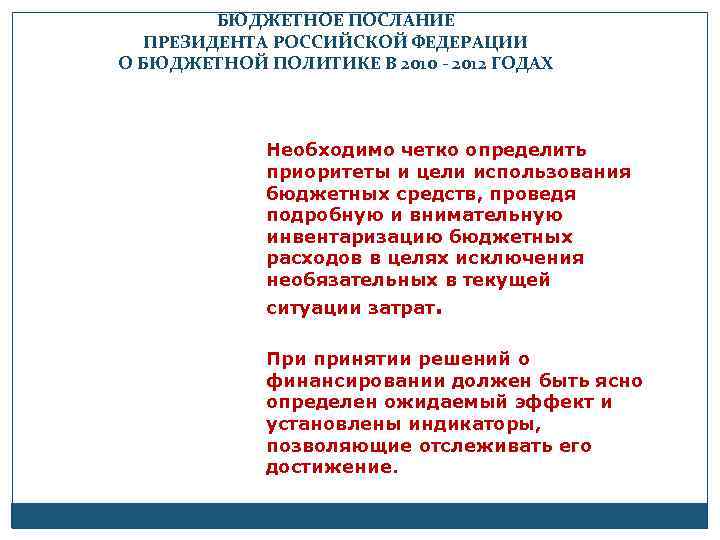 БЮДЖЕТНОЕ ПОСЛАНИЕ
ПРЕЗИДЕНТА РОССИЙСКОЙ ФЕДЕРАЦИИ
О БЮДЖЕТНОЙ ПОЛИТИКЕ В 2010 - 2012 ГОДАХ

Необходимо четко определить приоритеты и цели использования бюджетных средств, проведя подробную и внимательную инвентаризацию бюджетных расходов в целях исключения необязательных в текущей ситуации затрат.

При принятии решений о финансировании должен быть ясно определен ожидаемый эффект и установлены индикаторы, позволяющие отслеживать его достижение.